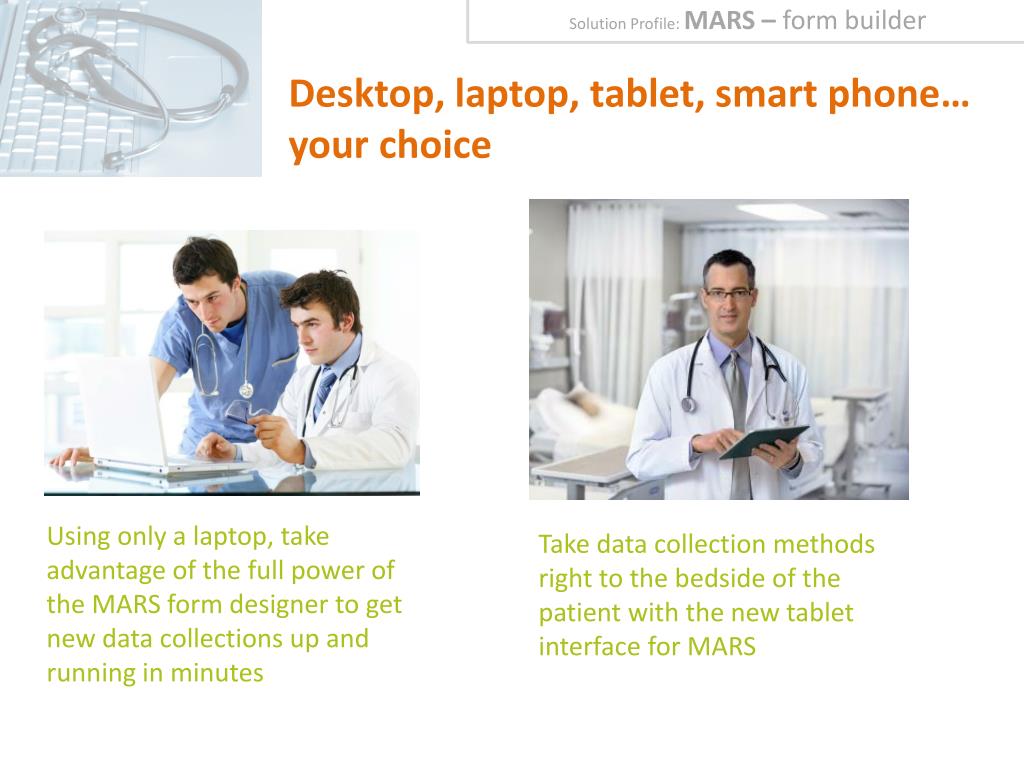 Solution Profile: MARS – form builder

Desktop, laptop, tablet, smart phone… your choice

Using only a laptop, take advantage of the full power of the MARS form designer to get new data collections up and running in minutes

Take data collection methods right to the bedside of the patient with the new tablet interface for MARS